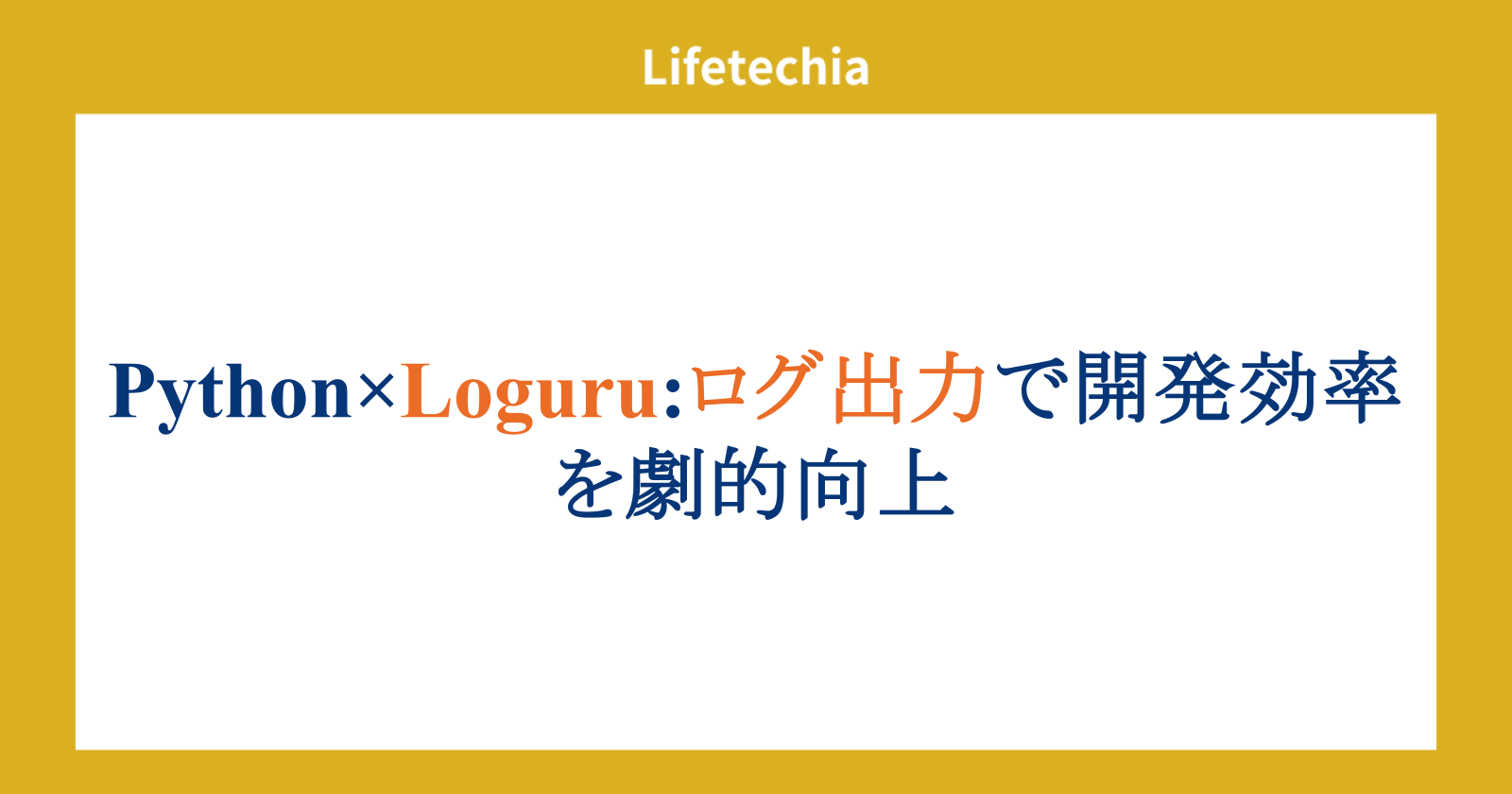 Lifetechia

Python×Loguru:ログ出力で開発効率を劇的向上